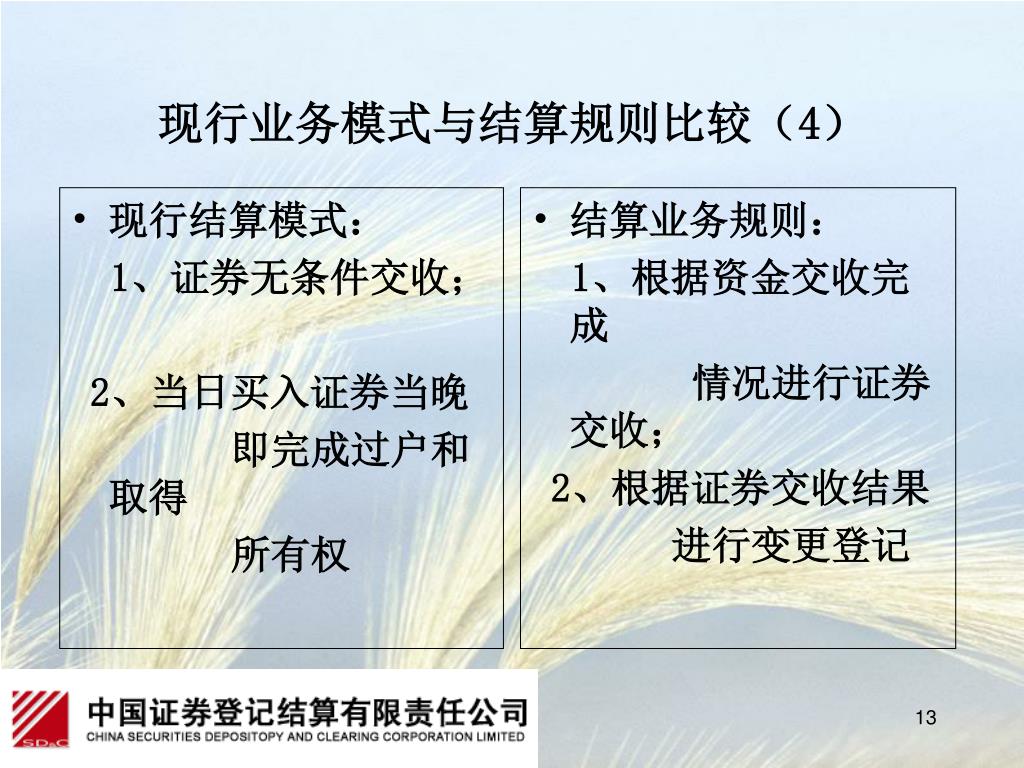 现行业务模式与结算规则比较（4）

• 现行结算模式：
1、证券无条件交收；

2、当日买入证券当晚即完成过户和取得所有权

• 结算业务规则：
1、根据资金交收完成情况进行证券交收；
2、根据证券交收结果进行变更登记

SD&C

中国证券登记结算有限责任公司
CHINA SECURITIES DEPOSITOPY AND CLEARING CORPORATION LIMITED

13